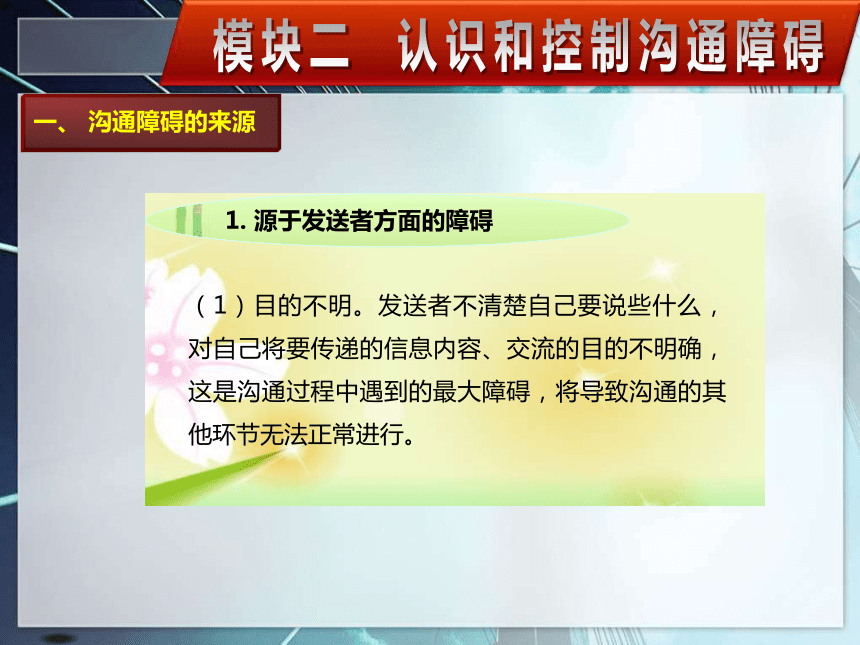 模块二 认识和控制沟通障碍

一、 沟通障碍的来源

1. 源于发送者方面的障碍

（1）目的不明。发送者不清楚自己要说些什么，对自己将要传递的信息内容、交流的目的不明确，这是沟通过程中遇到的最大障碍，将导致沟通的其他环节无法正常进行。